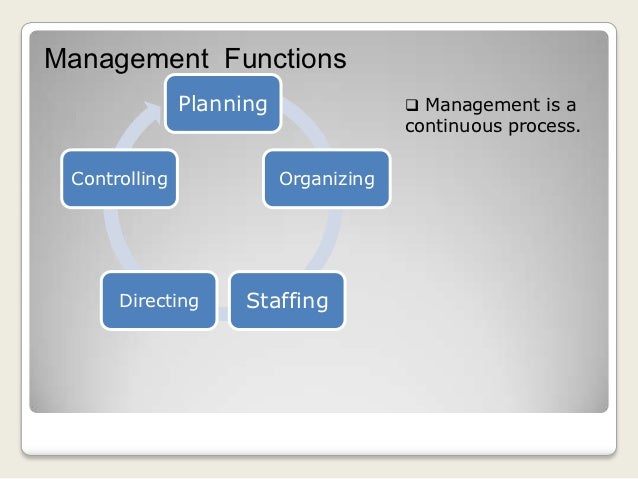 Management Functions

Planning

Organizing

Staffing

Directing

Controlling

❑ Management is a continuous process.